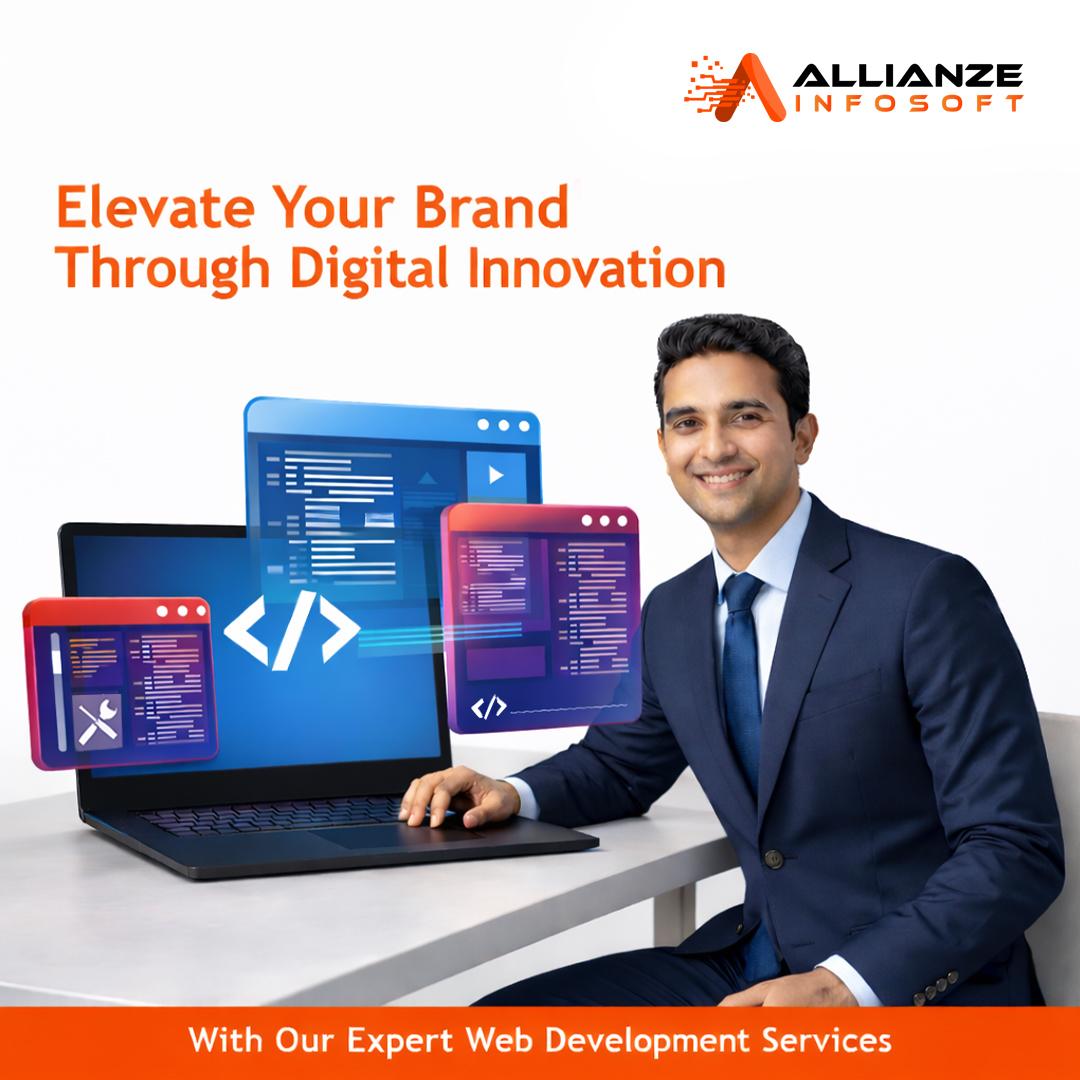 ALLIANZE INFOSOFT

Elevate Your Brand Through Digital Innovation

</>

</>

With Our Expert Web Development Services